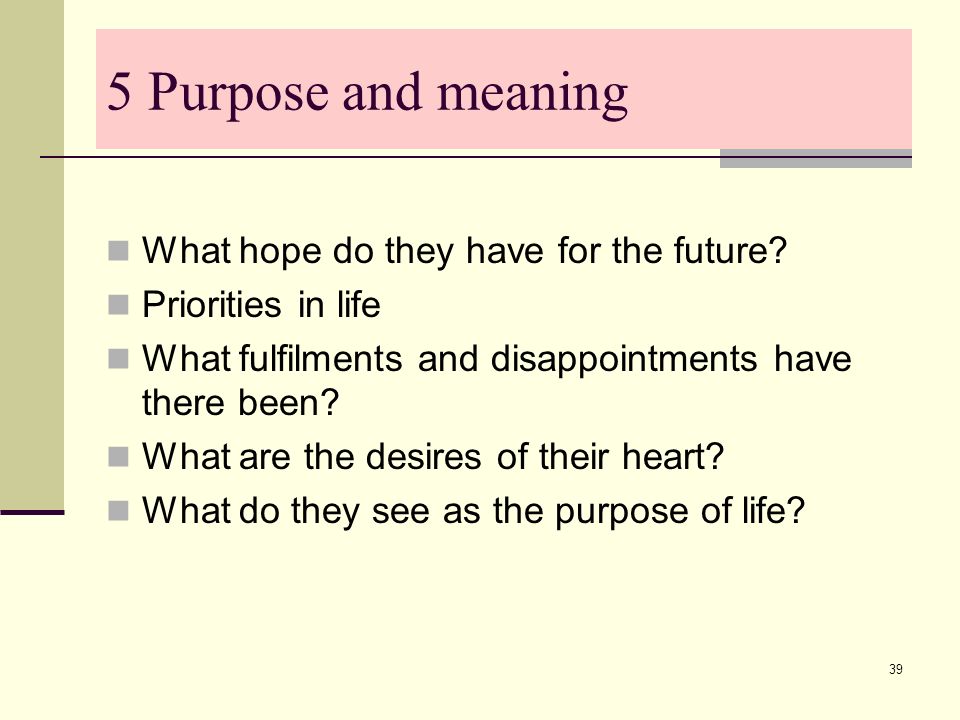 5 Purpose and meaning

What hope do they have for the future?
Priorities in life
What fulfilments and disappointments have there been?
What are the desires of their heart?
What do they see as the purpose of life?

39